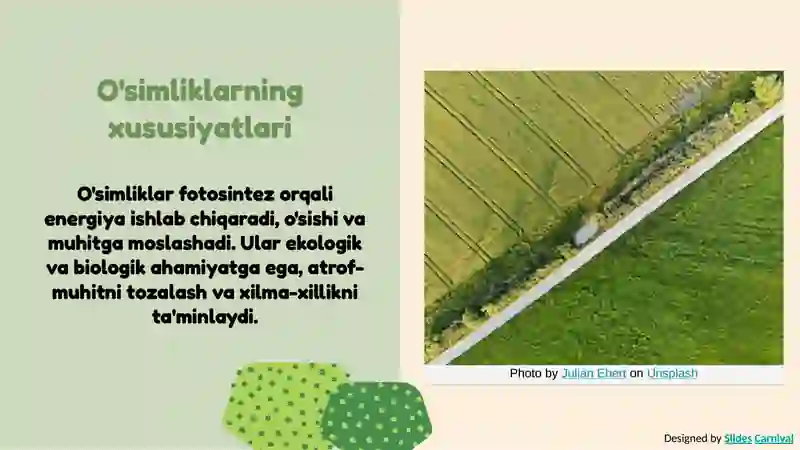 O'simliklarning xususiyatlari

O'simliklar fotosintez orqali energiya ishlab chiqaradi, o'sishi va muhitga moslashadi. Ular ekologik va biologik ahamiyatga ega, atrof-muhitni tozalash va xilma-xillikni ta'minlaydi.

Photo by Julian Ehert on Unsplash

Designed by Slides Carnival